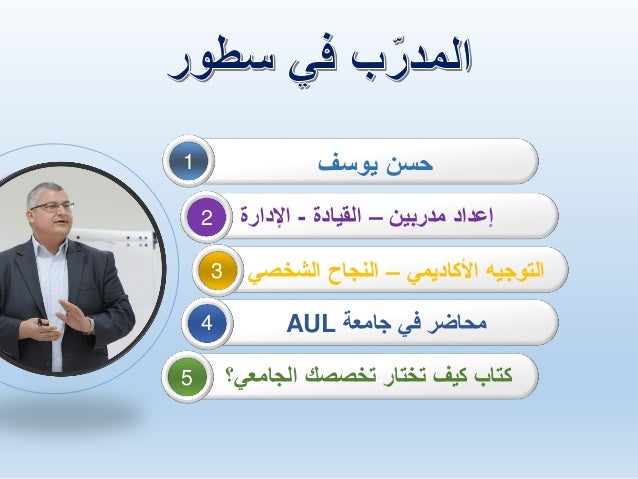 المدرّب في سطور

1 حسن يوسف

2 إعداد مدربين – القيادة - الإدارة

3 التوجيه الأكاديمي – النجاح الشخصي

4 محاضر في جامعة AUL

5 كتاب كيف تختار تخصصك الجامعي؟